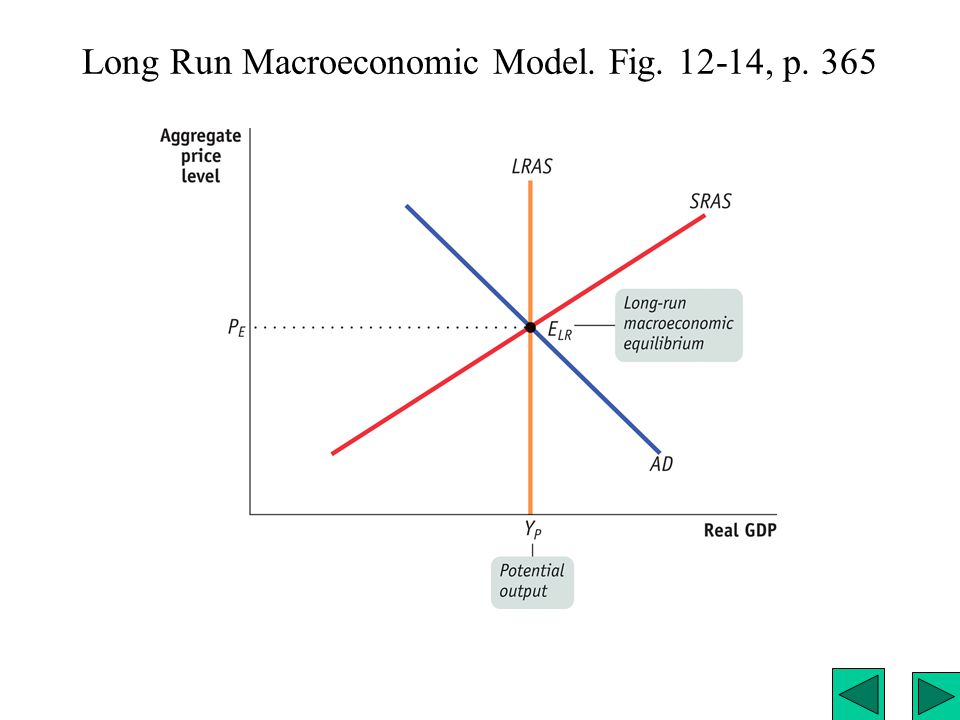 Long Run Macroeconomic Model. Fig. 12-14, p. 365

Aggregate price level

LRAS

SRAS

$P_E$

$E_{LR}$

Long-run macroeconomic equilibrium

AD

$Y_P$

Real GDP

Potential output